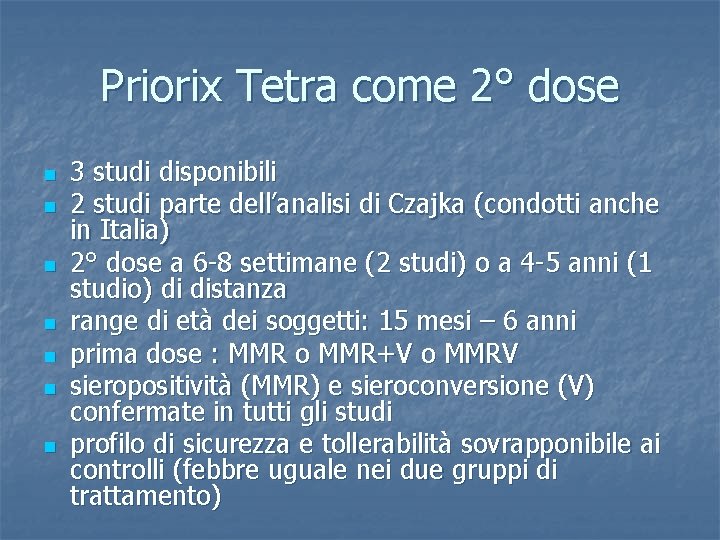 Priorix Tetra come 2° dose

- 3 studi disponibili
- 2 studi parte dell'analisi di Czajka (condotti anche in Italia)
- 2° dose a 6-8 settimane (2 studi) o a 4-5 anni (1 studio) di distanza
- range di età dei soggetti: 15 mesi – 6 anni
- prima dose : MMR o MMR+V o MMRV
- sieropositività (MMR) e sieroconversione (V) confermate in tutti gli studi
- profilo di sicurezza e tollerabilità sovrapponibile ai controlli (febbre uguale nei due gruppi di trattamento)